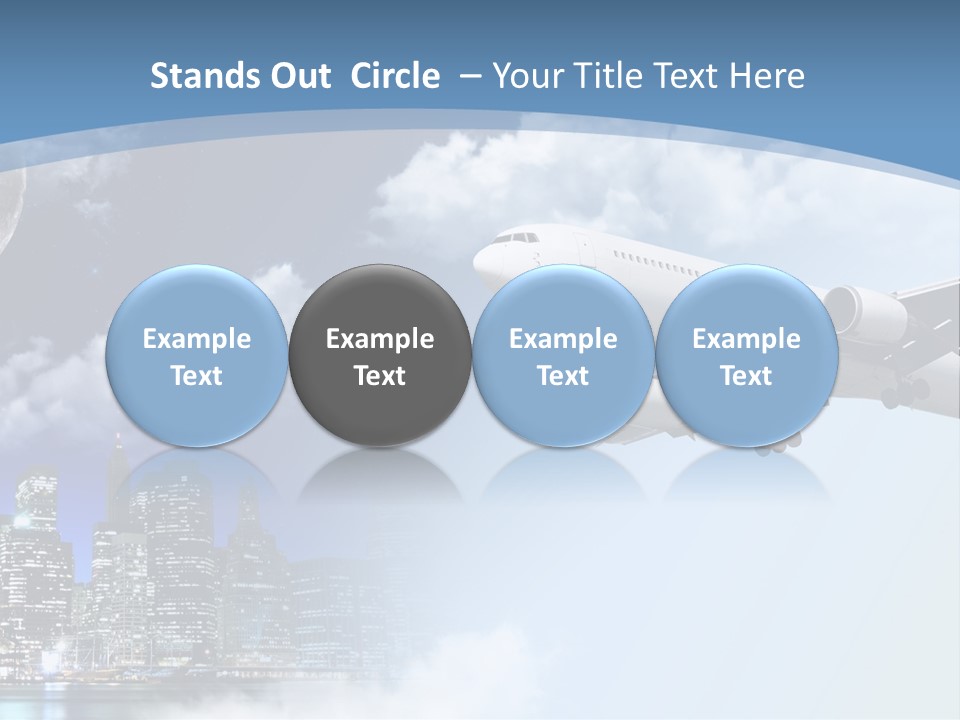 Stands Out Circle – Your Title Text Here

Example Text

Example Text

Example Text

Example Text